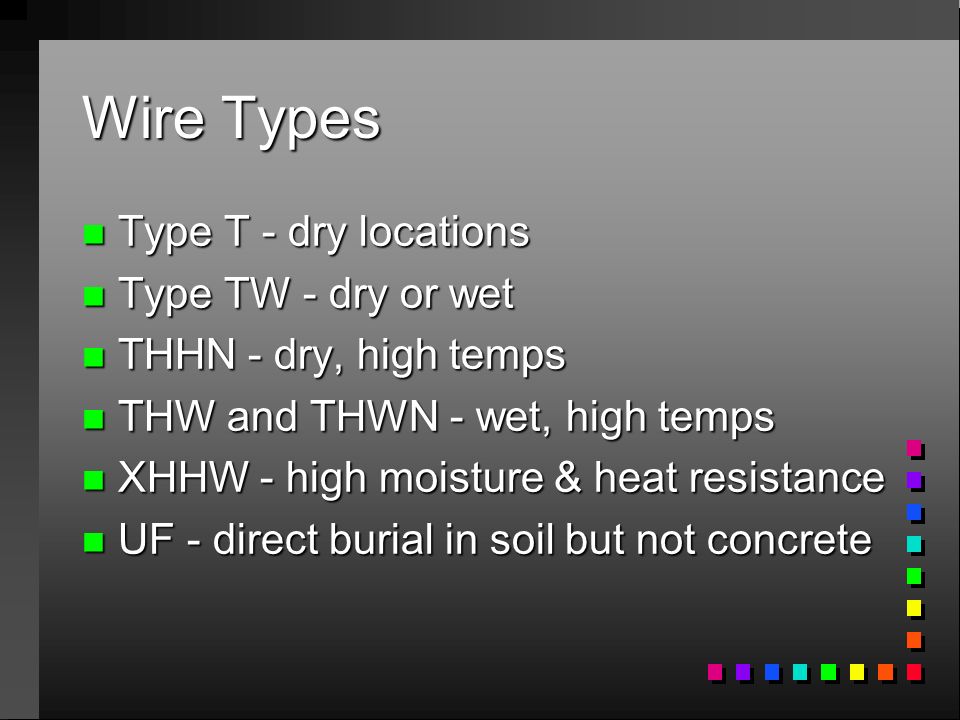 Wire Types

- Type T - dry locations
- Type TW - dry or wet
- THHN - dry, high temps
- THW and THWN - wet, high temps
- XHHW - high moisture & heat resistance
- UF - direct burial in soil but not concrete